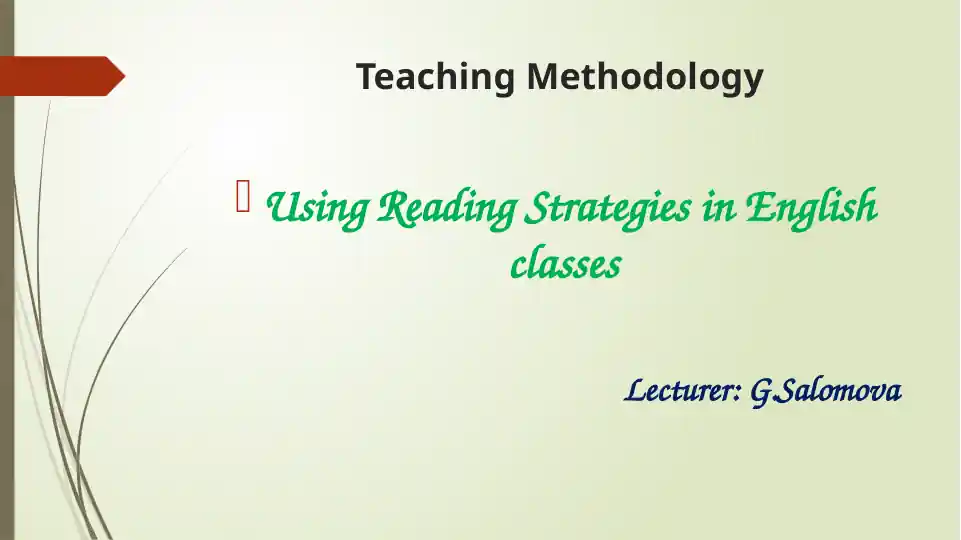 Teaching Methodology

Using Reading Strategies in English classes

Lecturer: G.Salomova